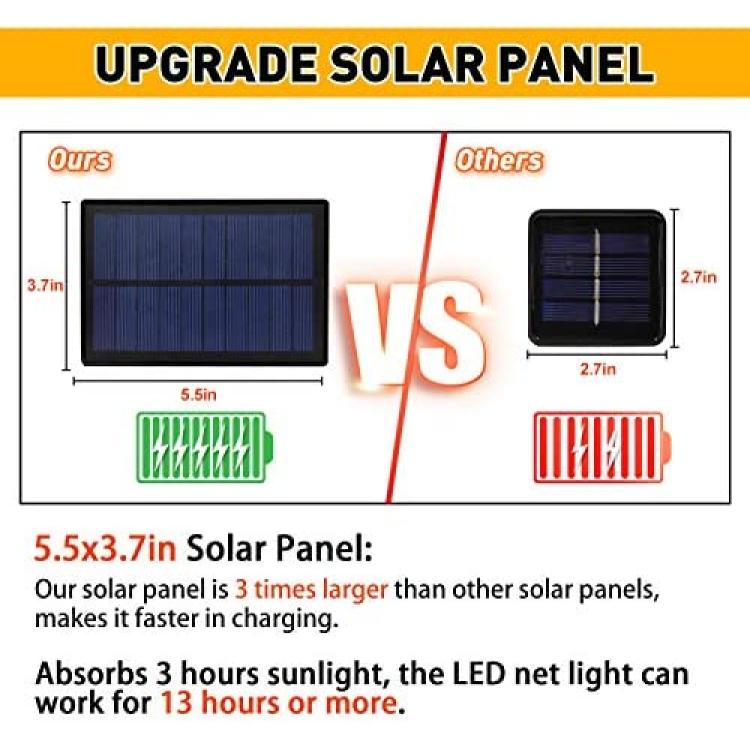 UPGRADE SOLAR PANEL

Ours

3.7in

5.5in

VS

Others

2.7in

2.7in

5.5x3.7in Solar Panel:

Our solar panel is 3 times larger than other solar panels, makes it faster in charging.

Absorbs 3 hours sunlight, the LED net light can work for 13 hours or more.